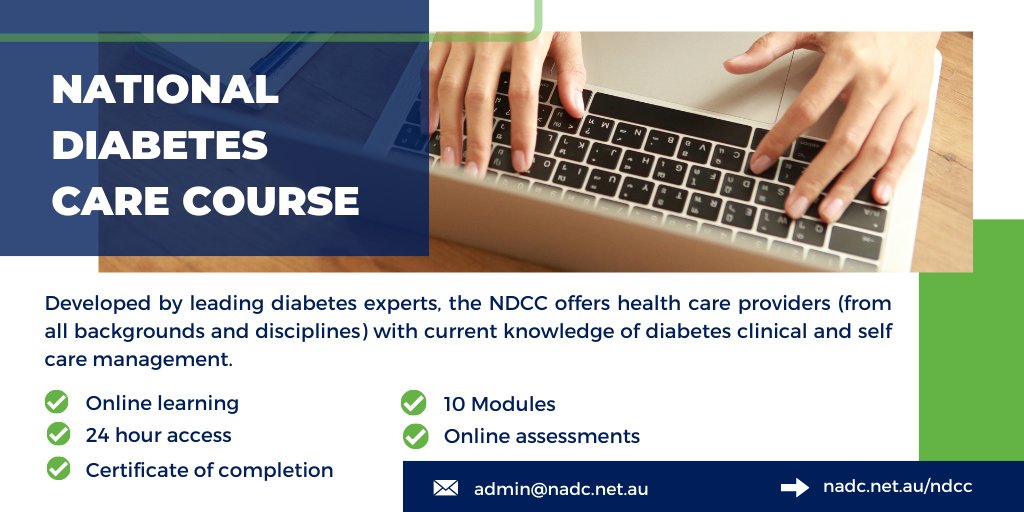 NATIONAL DIABETES CARE COURSE

Developed by leading diabetes experts, the NDCC offers health care providers (from all backgrounds and disciplines) with current knowledge of diabetes clinical and self care management.

Online learning
24 hour access
Certificate of completion

10 Modules
Online assessments

admin@nadc.net.au
nadc.net.au/ndcc